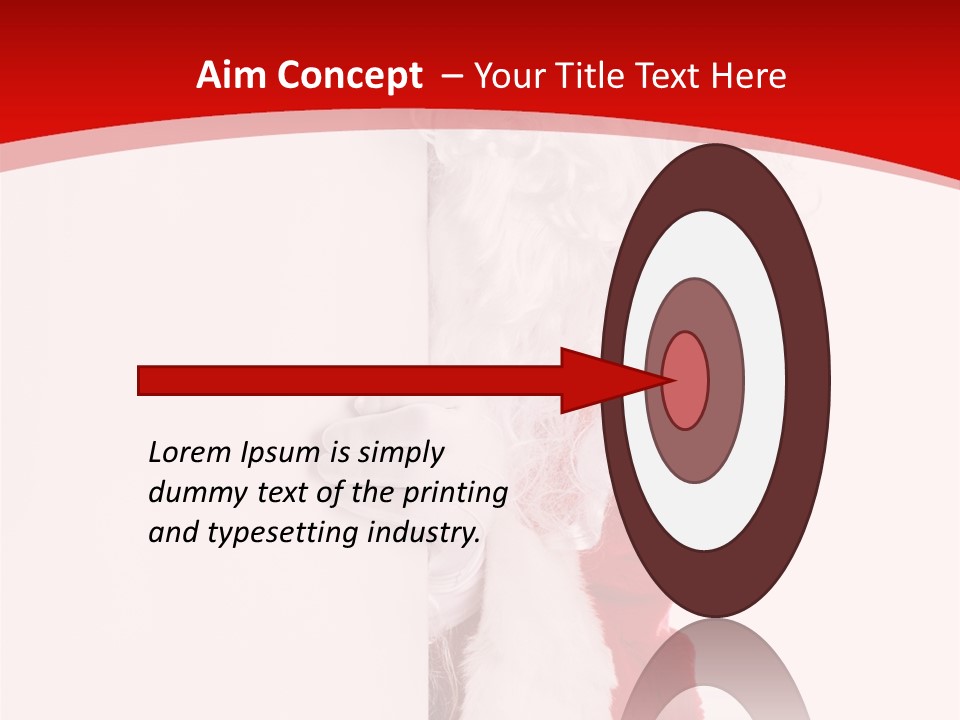 Aim Concept – Your Title Text Here

Lorem Ipsum is simply dummy text of the printing and typesetting industry.